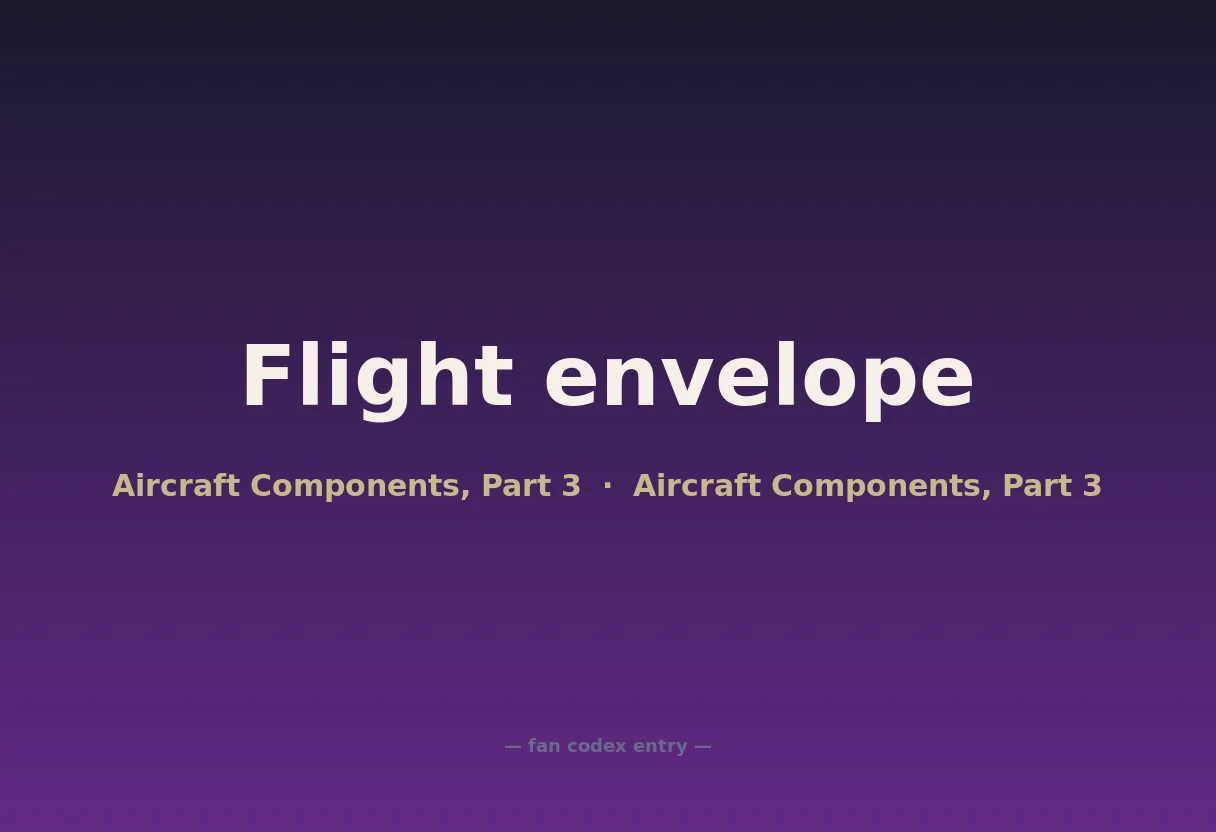 Flight envelope

Aircraft Components, Part 3 · Aircraft Components, Part 3

— fan codex entry —